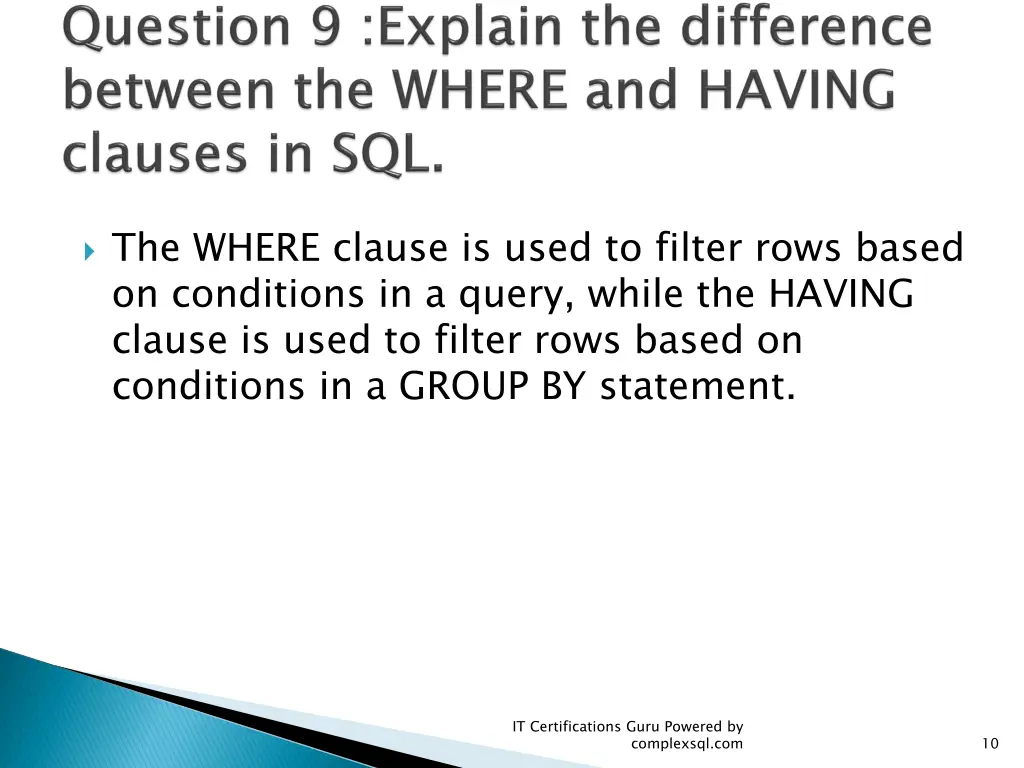 Question 9 :Explain the difference between the WHERE and HAVING clauses in SQL.

The WHERE clause is used to filter rows based on conditions in a query, while the HAVING clause is used to filter rows based on conditions in a GROUP BY statement.

IT Certifications Guru Powered by complexsql.com

10